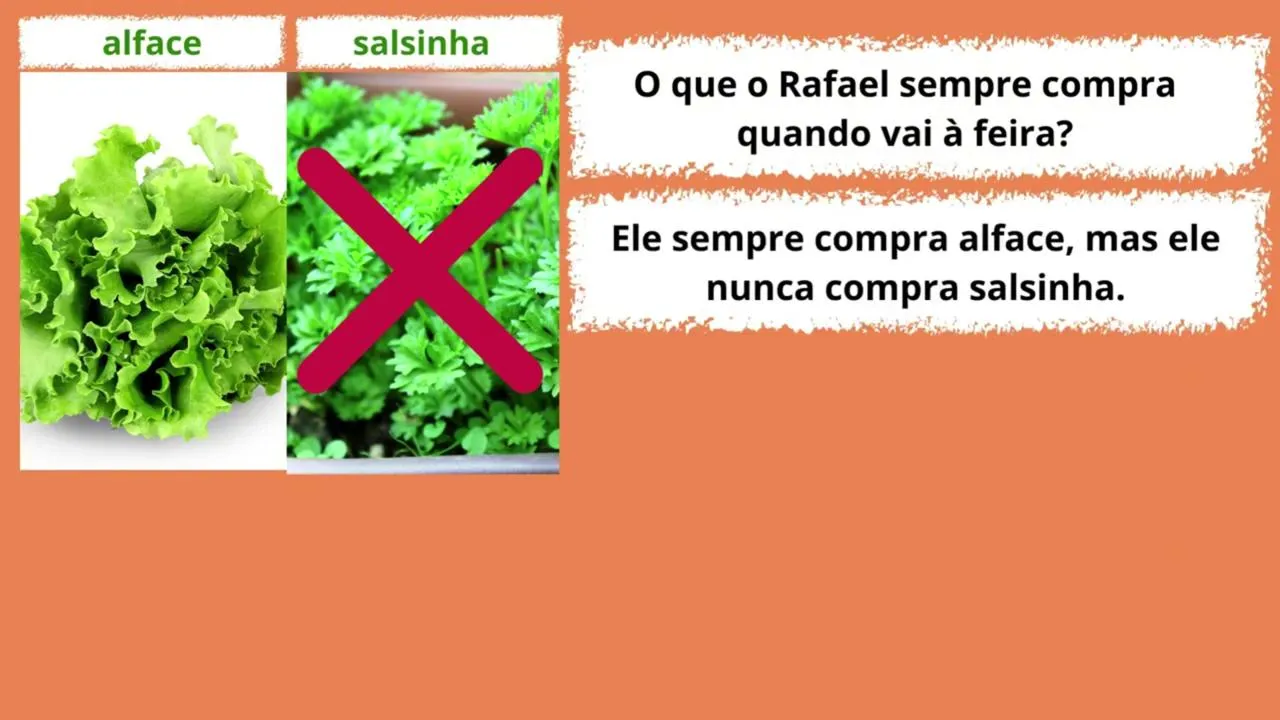 alface

salsinha

O que o Rafael sempre compra quando vai à feira?

Ele sempre compra alface, mas ele nunca compra salsinha.